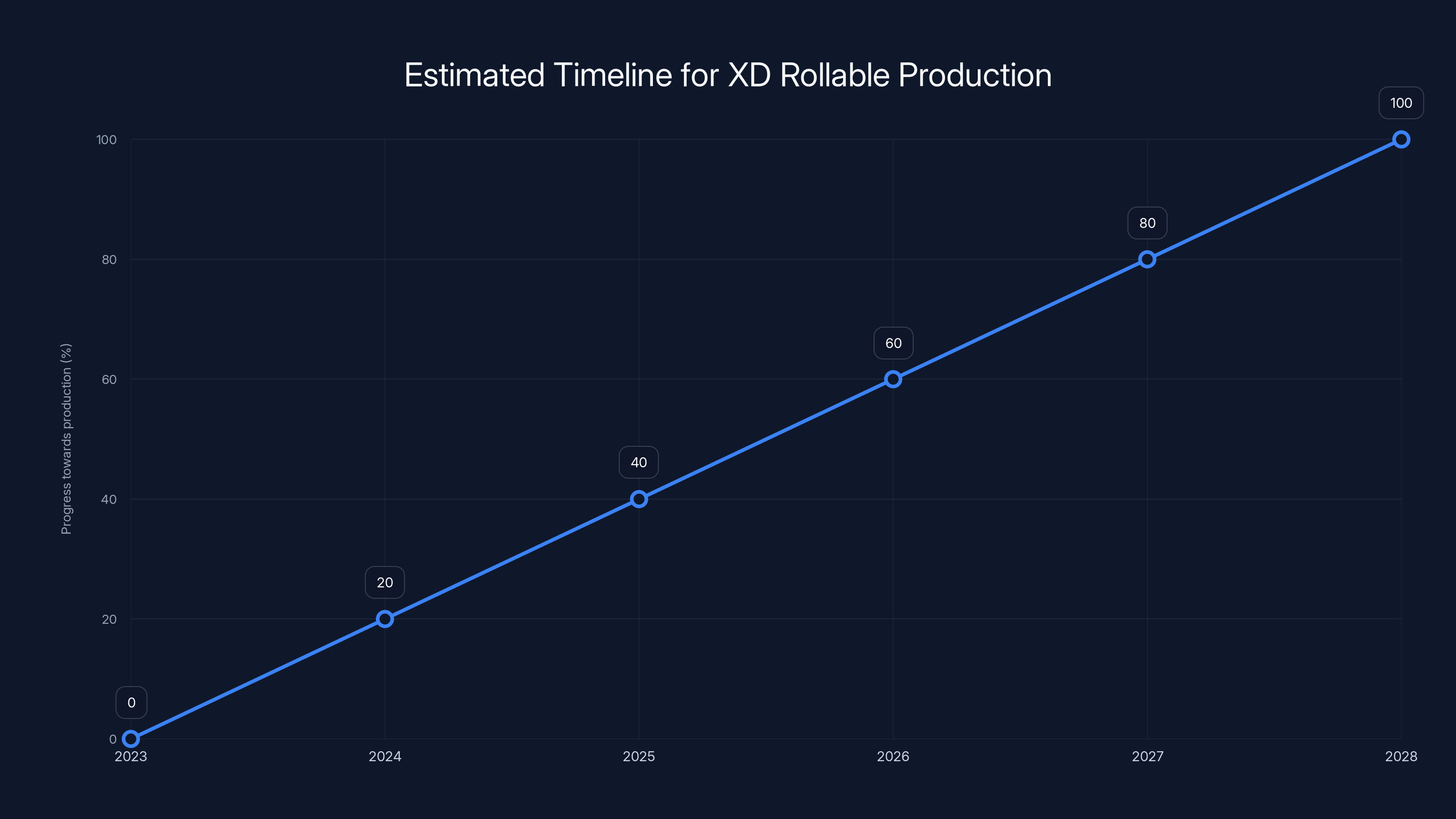 Estimated Timeline for XD Rollable Production

Progress towards production (%)

100
80
60
40
20
0

0
20
40
60
80
100

2023
2024
2025
2026
2027
2028